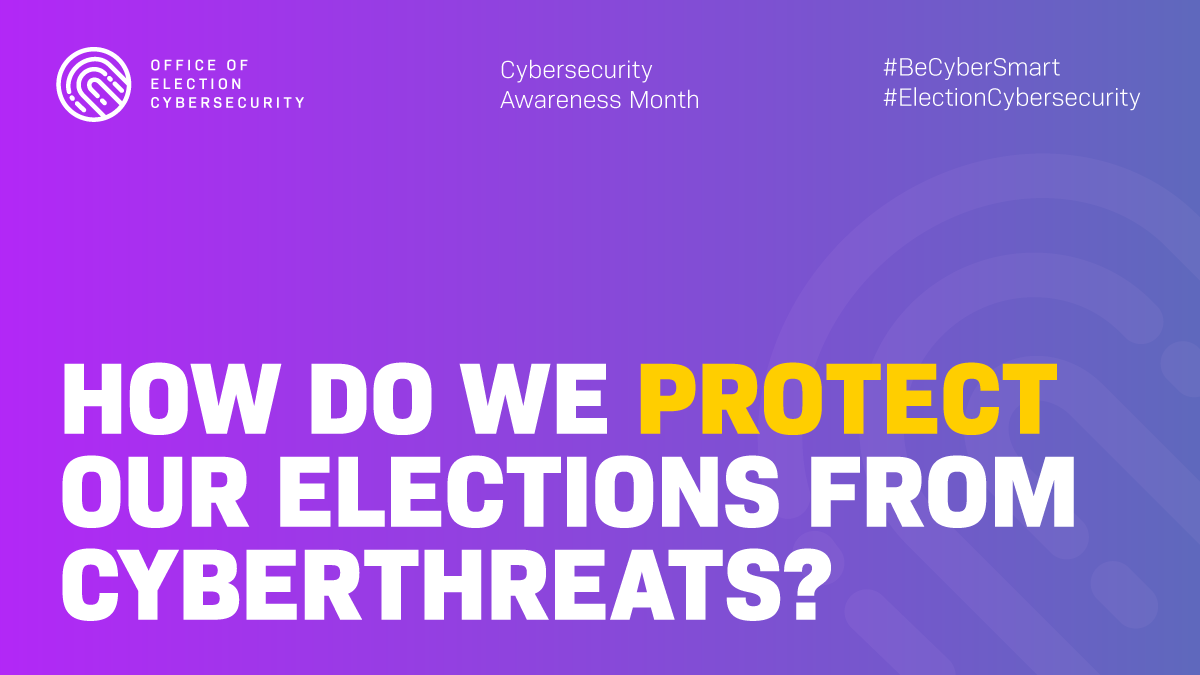 OFFICE OF ELECTION CYBERSECURITY

Cybersecurity Awareness Month

#BeCyberSmart
#ElectionCybersecurity

HOW DO WE PROTECT OUR ELECTIONS FROM CYBERTHREATS?